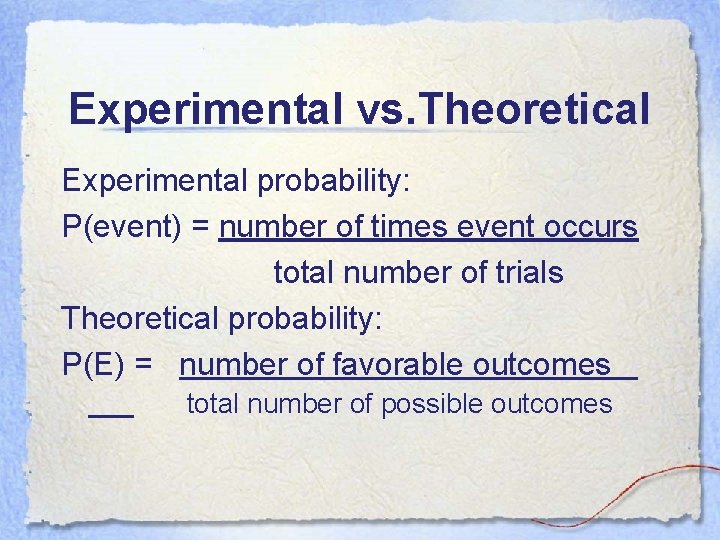 Experimental vs.Theoretical

Experimental probability:

P(event) = $\frac{\text{number of times event occurs}}{\text{total number of trials}}$

Theoretical probability:

P(E) = $\frac{\text{number of favorable outcomes}}{\text{total number of possible outcomes}}$